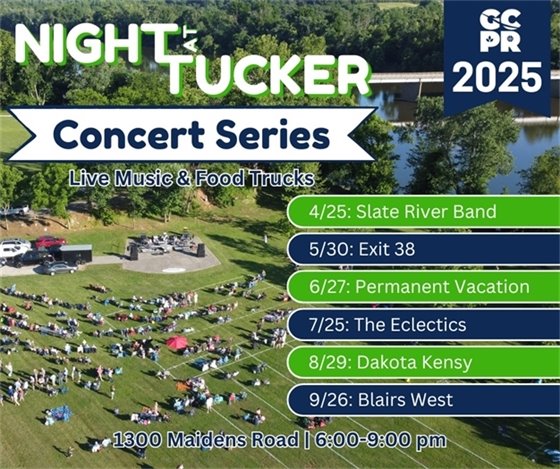 NIGHT AT TUCKER

GC PR 2025

Concert Series

Live Music & Food Trucks

4/25: Slate River Band

5/30: Exit 38

6/27: Permanent Vacation

7/25: The Eclectics

8/29: Dakota Kensy

9/26: Blairs West

1300 Maidens Road | 6:00-9:00 pm